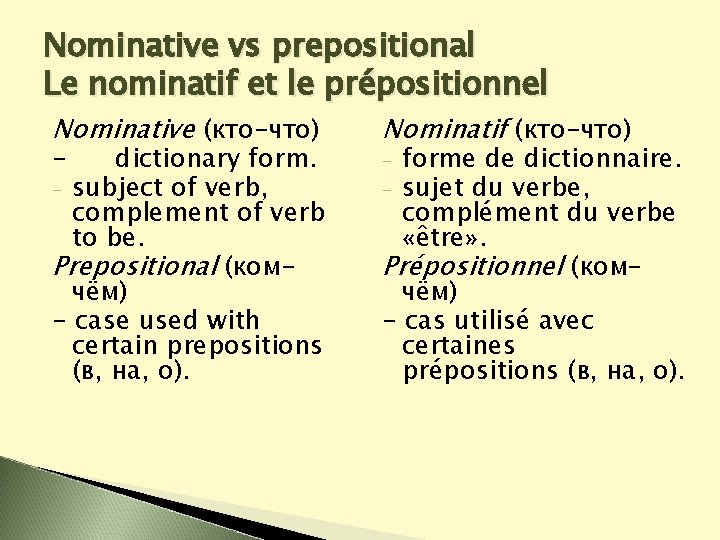 Nominative vs prepositional
Le nominatif et le prépositionnel

Nominative (кто-что)
- dictionary form.
- subject of verb, complement of verb to be.
Prepositional (ком-чём)
- case used with certain prepositions (в, на, о).

Nominatif (кто-что)
- forme de dictionnaire.
- sujet du verbe, complément du verbe «être».
Prépositionnel (ком-чём)
- cas utilisé avec certaines prépositions (в, на, о).